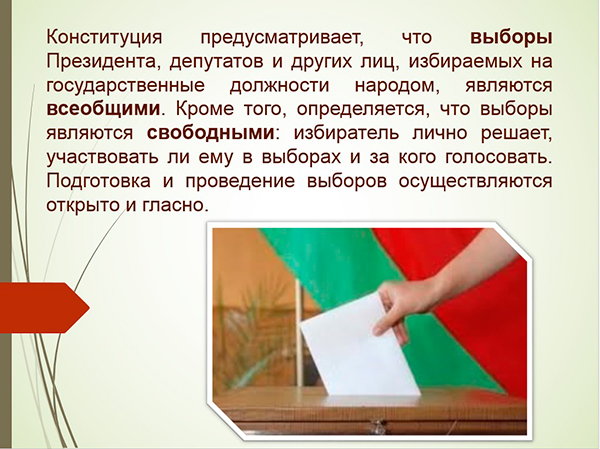 Конституция предусматривает, что выборы Президента, депутатов и других лиц, избираемых на государственные должности народом, являются всеобщими. Кроме того, определяется, что выборы являются свободными: избиратель лично решает, участвовать ли ему в выборах и за кого голосовать. Подготовка и проведение выборов осуществляются открыто и гласно.